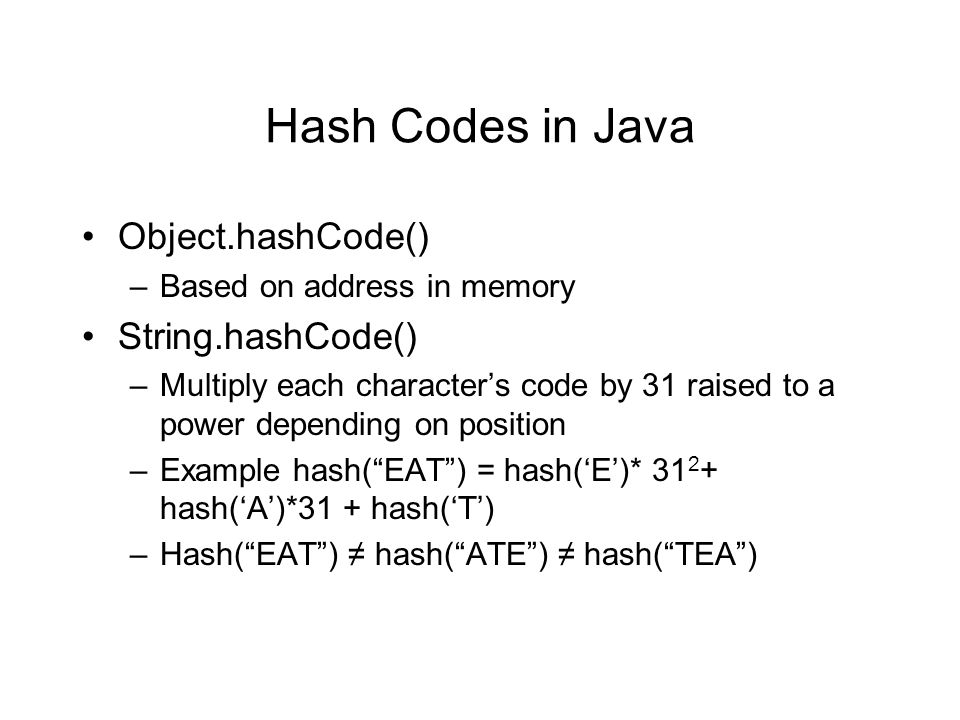 Hash Codes in Java

• Object.hashCode()
– Based on address in memory

• String.hashCode()
– Multiply each character’s code by 31 raised to a power depending on position
– Example hash(“EAT”) = hash(‘E’)* $31^2$+ hash(‘A’)*31 + hash(‘T’)
– Hash(“EAT”) ≠ hash(“ATE”) ≠ hash(“TEA”)